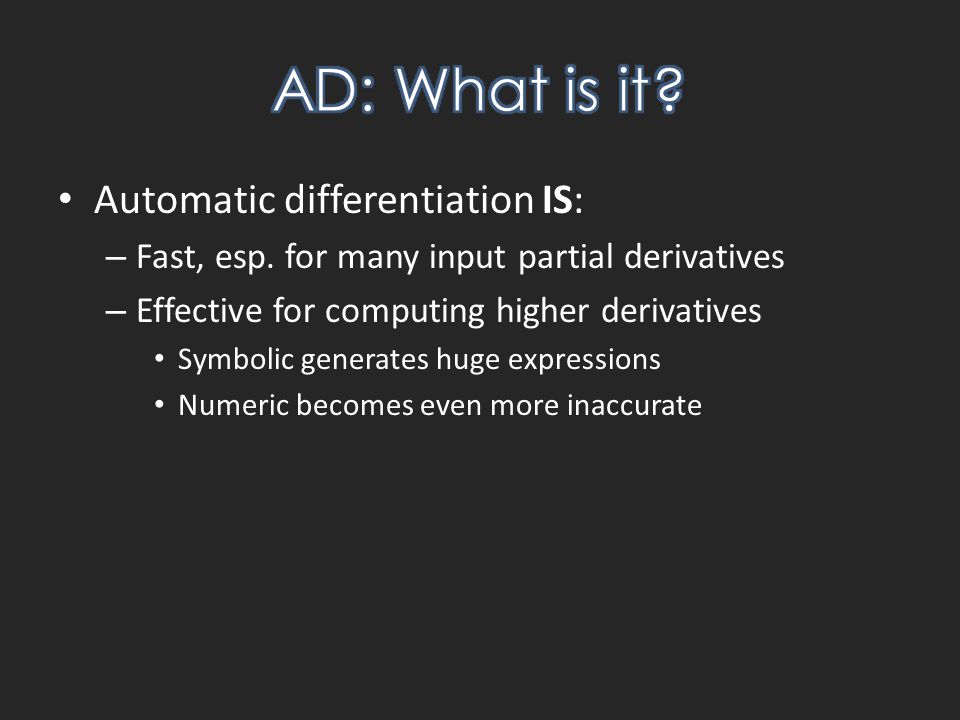 AD: What is it?

• Automatic differentiation IS:
– Fast, esp. for many input partial derivatives
– Effective for computing higher derivatives
• Symbolic generates huge expressions
• Numeric becomes even more inaccurate